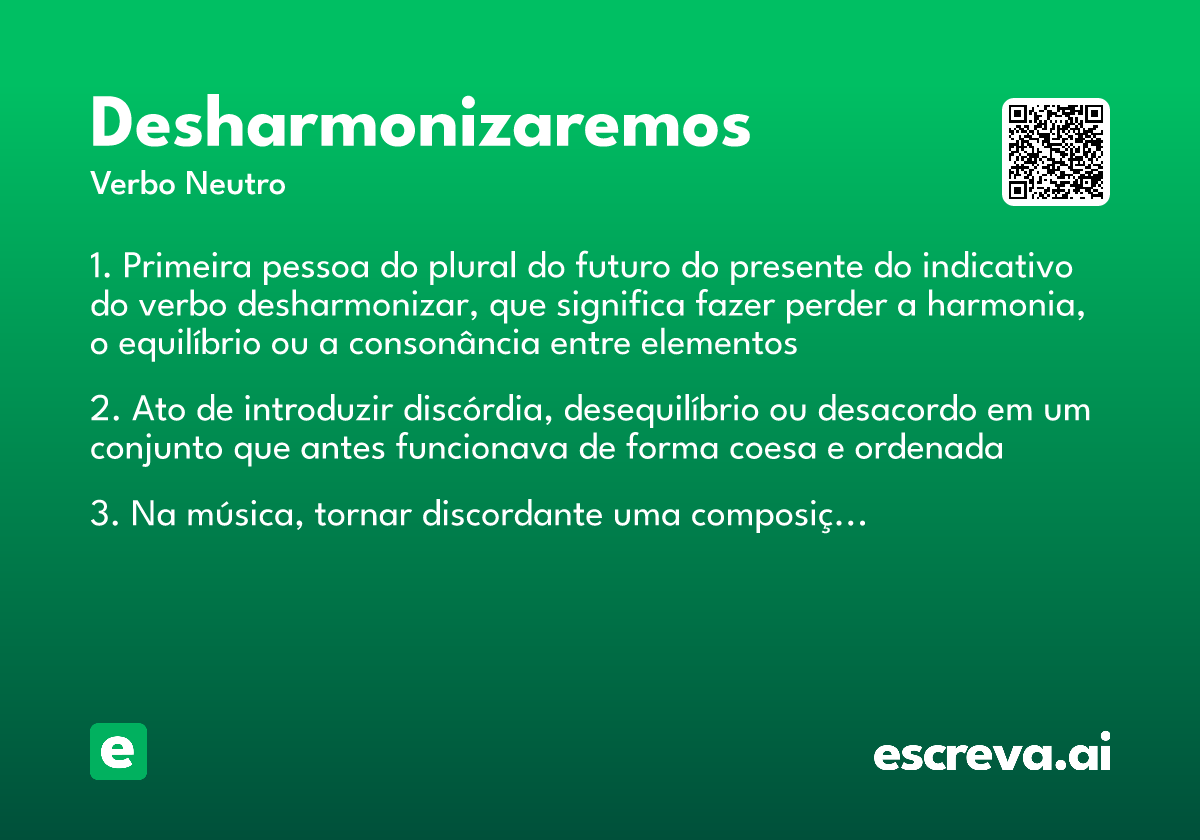 Desharmonizaremos
Verbo Neutro

1. Primeira pessoa do plural do futuro do presente do indicativo do verbo desharmonizar, que significa fazer perder a harmonia, o equilíbrio ou a consonância entre elementos

2. Ato de introduzir discórdia, desequilíbrio ou desacordo em um conjunto que antes funcionava de forma coesa e ordenada

3. Na música, tornar discordante uma composiç...

e

escreva.ai